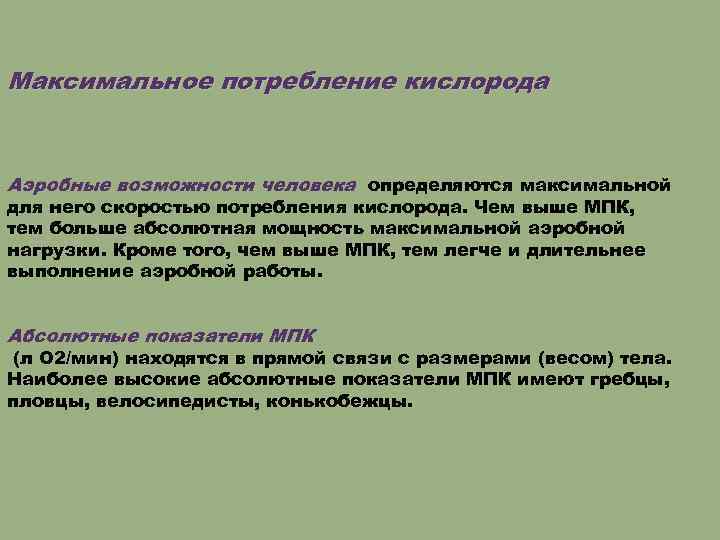 Максимальное потребление кислорода

Аэробные возможности человека определяются максимальной для него скоростью потребления кислорода. Чем выше МПК, тем больше абсолютная мощность максимальной аэробной нагрузки. Кроме того, чем выше МПК, тем легче и длительнее выполнение аэробной работы.

Абсолютные показатели МПК
(л О2/мин) находятся в прямой связи с размерами (весом) тела. Наиболее высокие абсолютные показатели МПК имеют гребцы, пловцы, велосипедисты, конькобежцы.